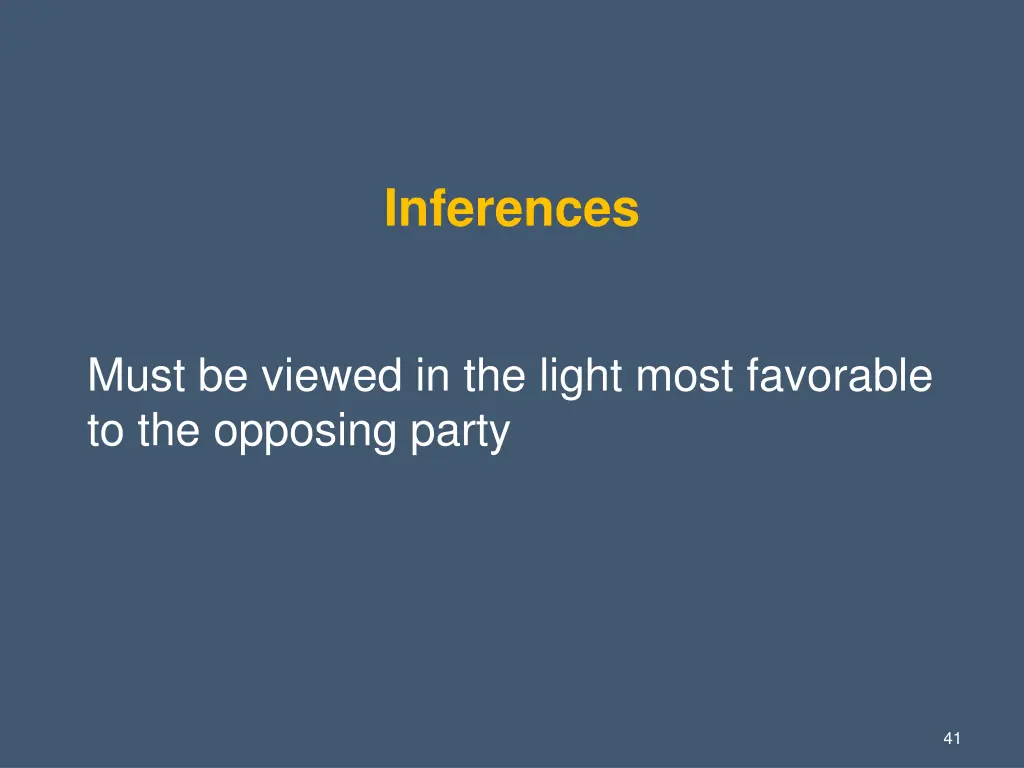 Inferences

Must be viewed in the light most favorable to the opposing party

41